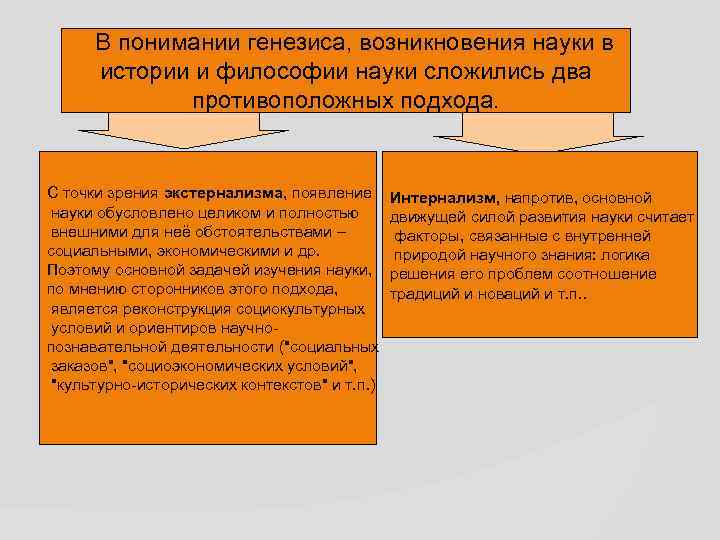 В понимании генезиса, возникновения науки в истории и философии науки сложились два противоположных подхода.

С точки зрения экстернализма, появление науки обусловлено целиком и полностью внешними для неё обстоятельствами – социальными, экономическими и др. Поэтому основной задачей изучения науки, по мнению сторонников этого подхода, является реконструкция социокультурных условий и ориентиров научно-познавательной деятельности ("социальных заказов", "социоэкономических условий", "культурно-исторических контекстов" и т.п.)

Интернализм, напротив, основной движущей силой развития науки считает факторы, связанные с внутренней природой научного знания: логика решения его проблем соотношение традиций и новаций и т.п..